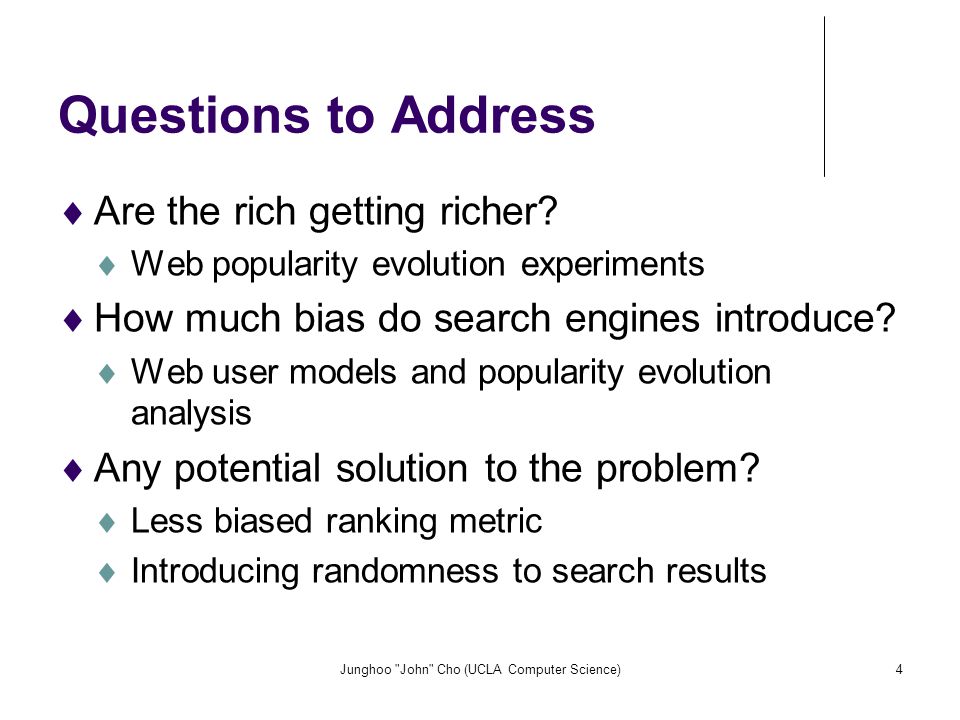 Questions to Address

♦ Are the rich getting richer?
  ♦ Web popularity evolution experiments
♦ How much bias do search engines introduce?
  ♦ Web user models and popularity evolution analysis
♦ Any potential solution to the problem?
  ♦ Less biased ranking metric
  ♦ Introducing randomness to search results

Junghoo "John" Cho (UCLA Computer Science)

4